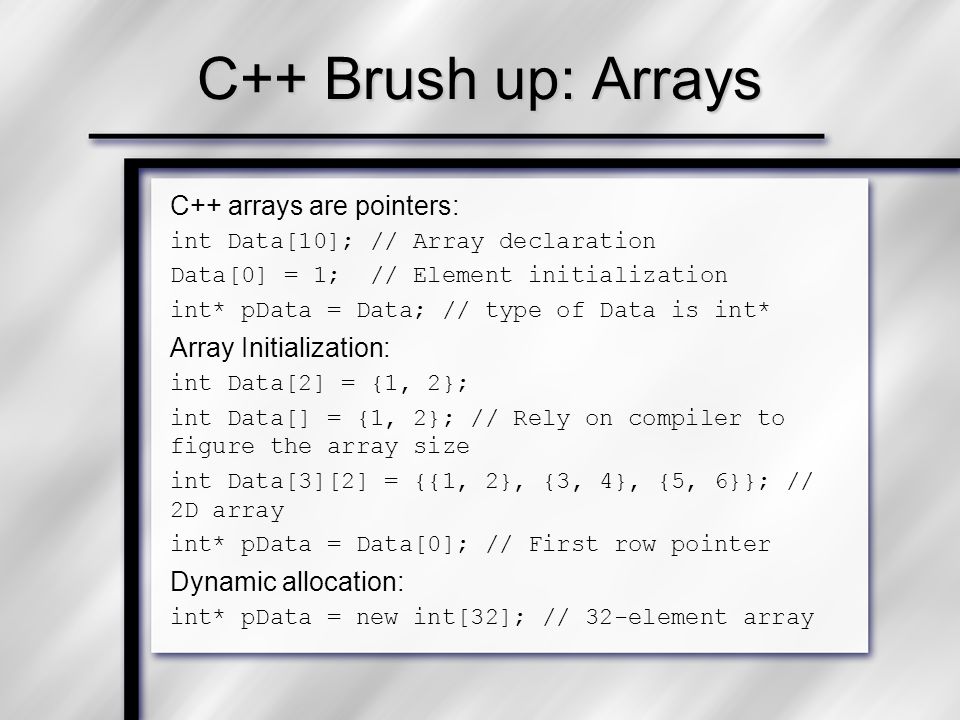 C++ Brush up: Arrays

C++ arrays are pointers:

int Data[10]; // Array declaration

Data[0] = 1;  // Element initialization

int* pData = Data; // type of Data is int*

Array Initialization:

int Data[2] = {1, 2};

int Data[] = {1, 2}; // Rely on compiler to figure the array size

int Data[3][2] = {{1, 2}, {3, 4}, {5, 6}}; // 2D array

int* pData = Data[0]; // First row pointer

Dynamic allocation:

int* pData = new int[32]; // 32-element array